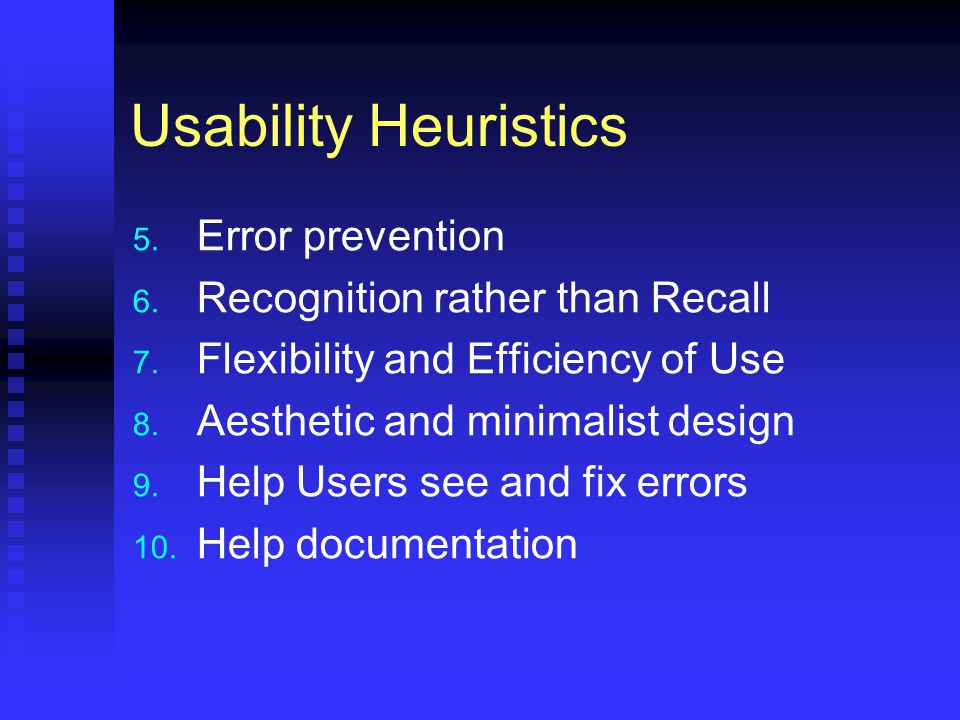 Usability Heuristics

5. Error prevention
6. Recognition rather than Recall
7. Flexibility and Efficiency of Use
8. Aesthetic and minimalist design
9. Help Users see and fix errors
10. Help documentation